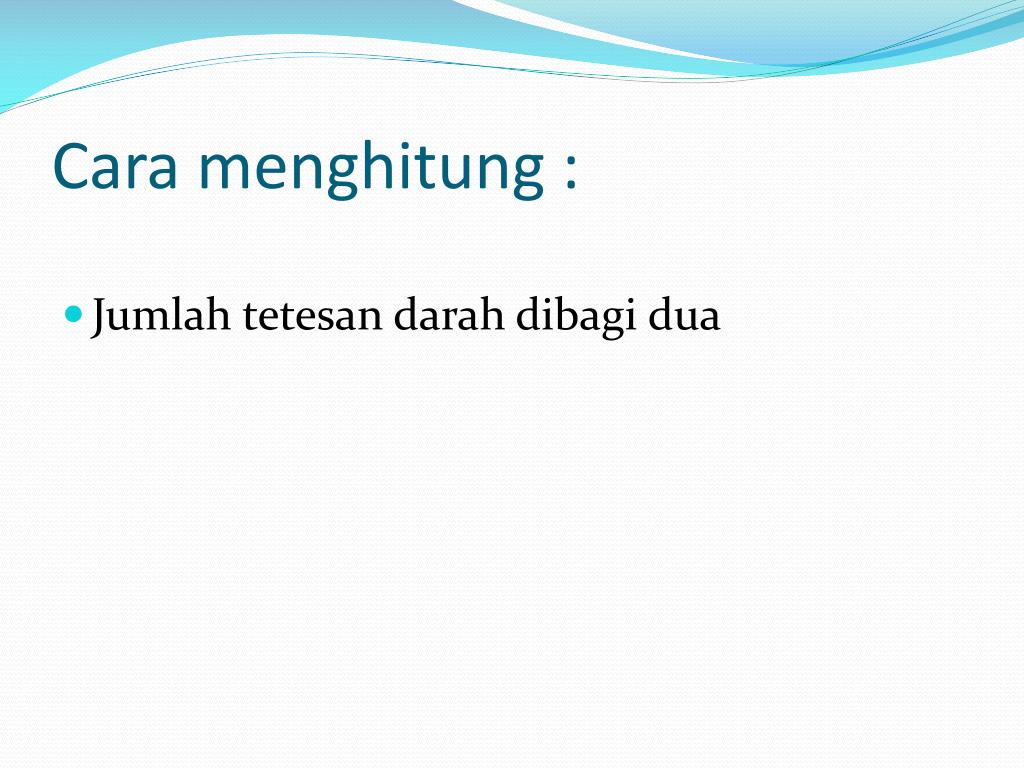 Cara menghitung :

• Jumlah tetesan darah dibagi dua